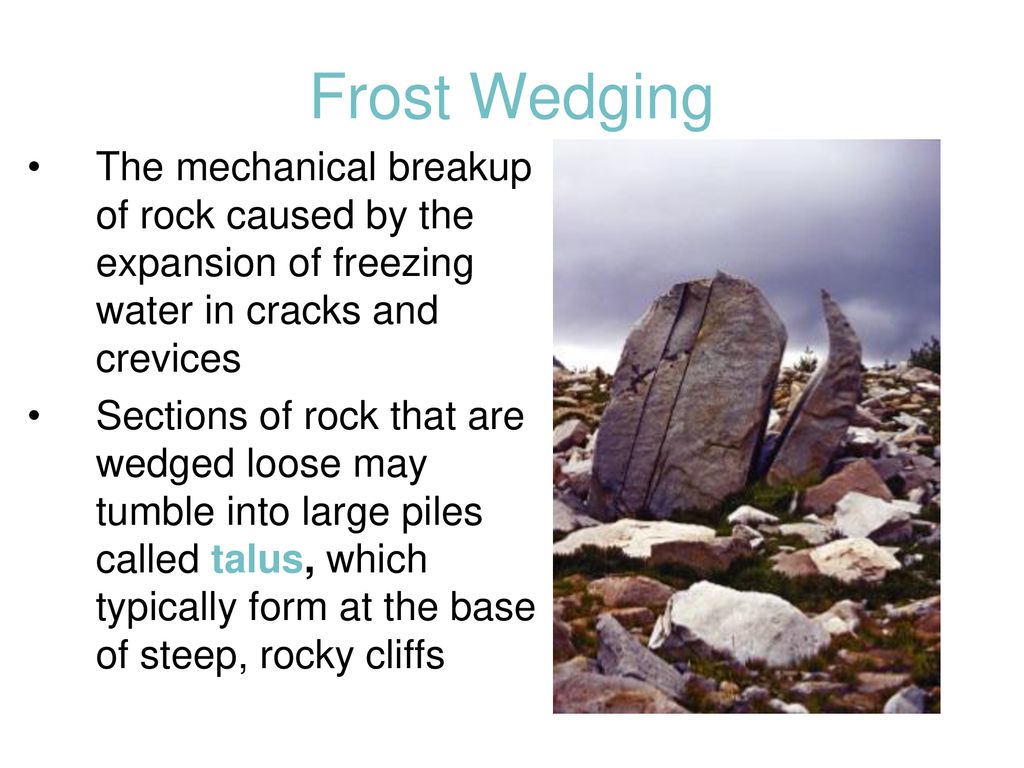 Frost Wedging

• The mechanical breakup of rock caused by the expansion of freezing water in cracks and crevices

• Sections of rock that are wedged loose may tumble into large piles called talus, which typically form at the base of steep, rocky cliffs